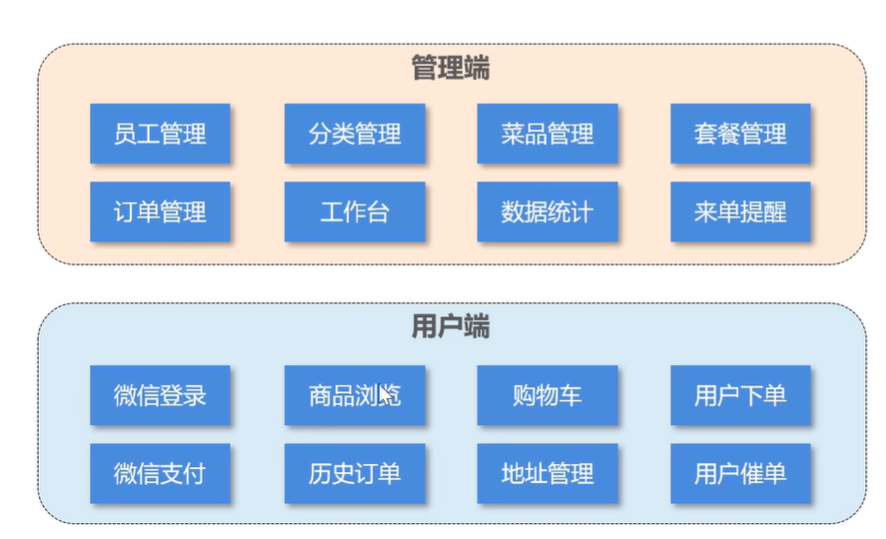 管理端

员工管理
分类管理
菜品管理
套餐管理
订单管理
工作台
数据统计
来单提醒

用户端

微信登录
商品浏览
购物车
用户下单
微信支付
历史订单
地址管理
用户催单